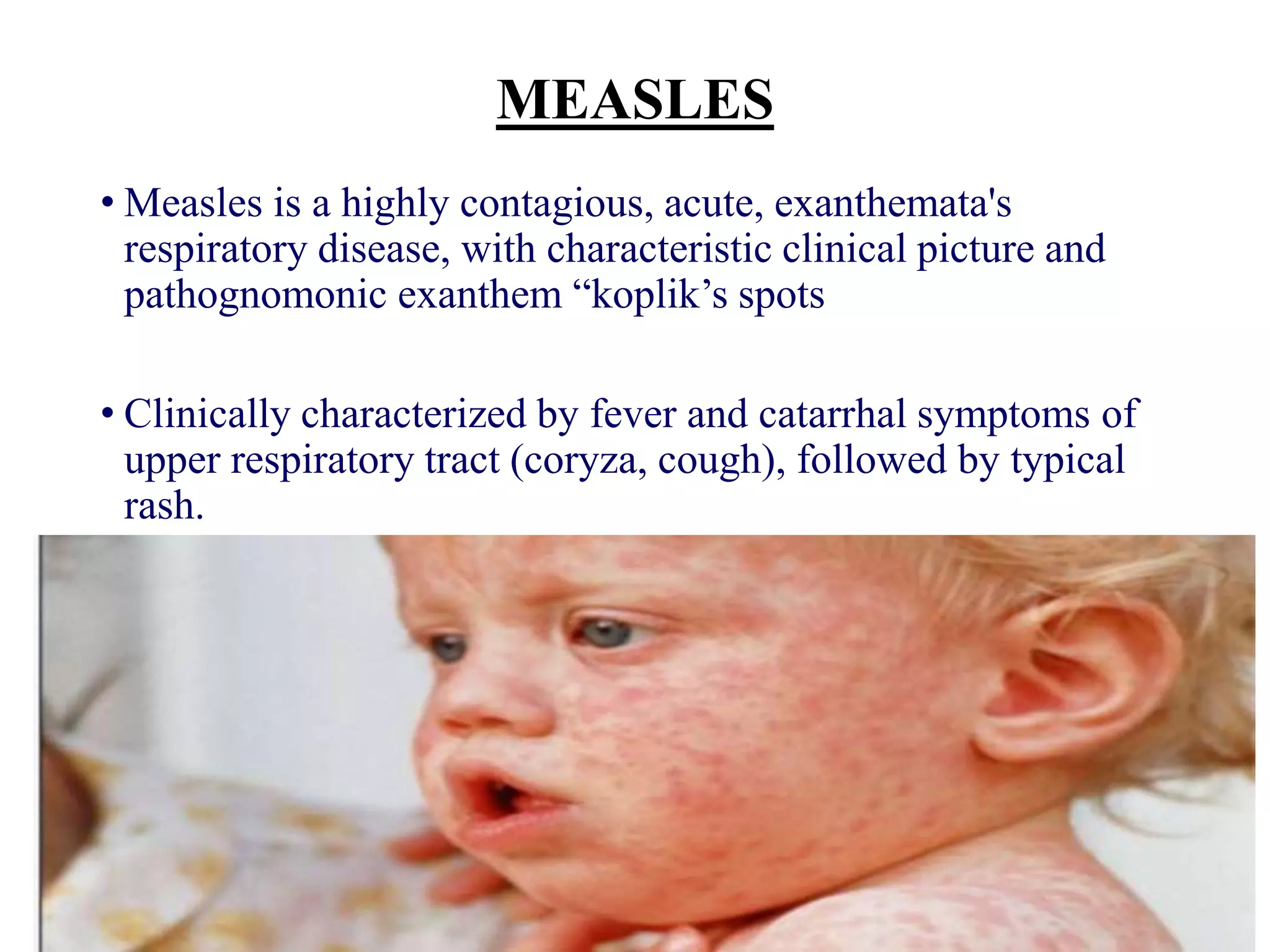 MEASLES

• Measles is a highly contagious, acute, exanthemata's respiratory disease, with characteristic clinical picture and pathognomonic exanthem “koplik’s spots

• Clinically characterized by fever and catarrhal symptoms of upper respiratory tract (coryza, cough), followed by typical rash.